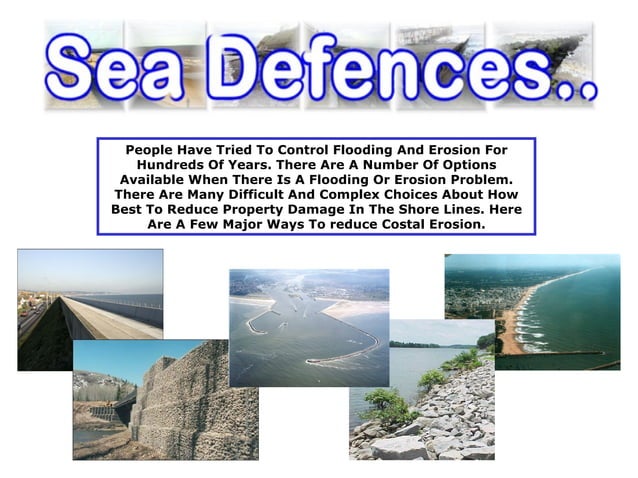 Sea Defences..

People Have Tried To Control Flooding And Erosion For Hundreds Of Years. There Are A Number Of Options Available When There Is A Flooding Or Erosion Problem. There Are Many Difficult And Complex Choices About How Best To Reduce Property Damage In The Shore Lines. Here Are A Few Major Ways To reduce Costal Erosion.